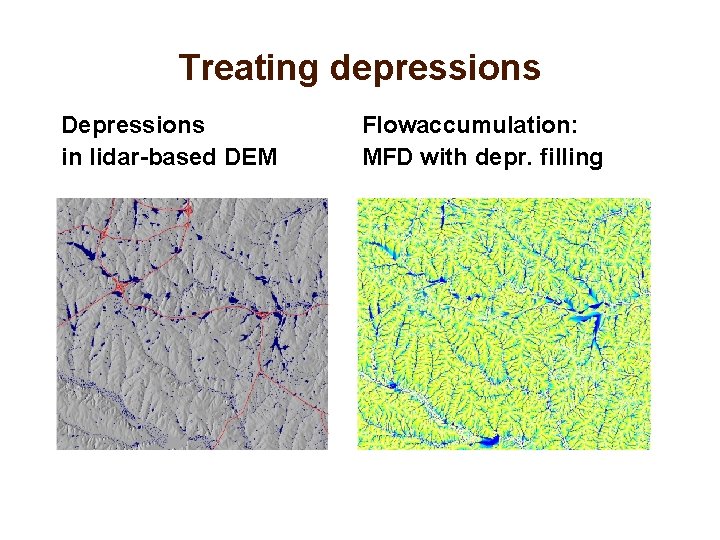 Treating depressions

Depressions
in lidar-based DEM

Flowaccumulation:
MFD with depr. filling